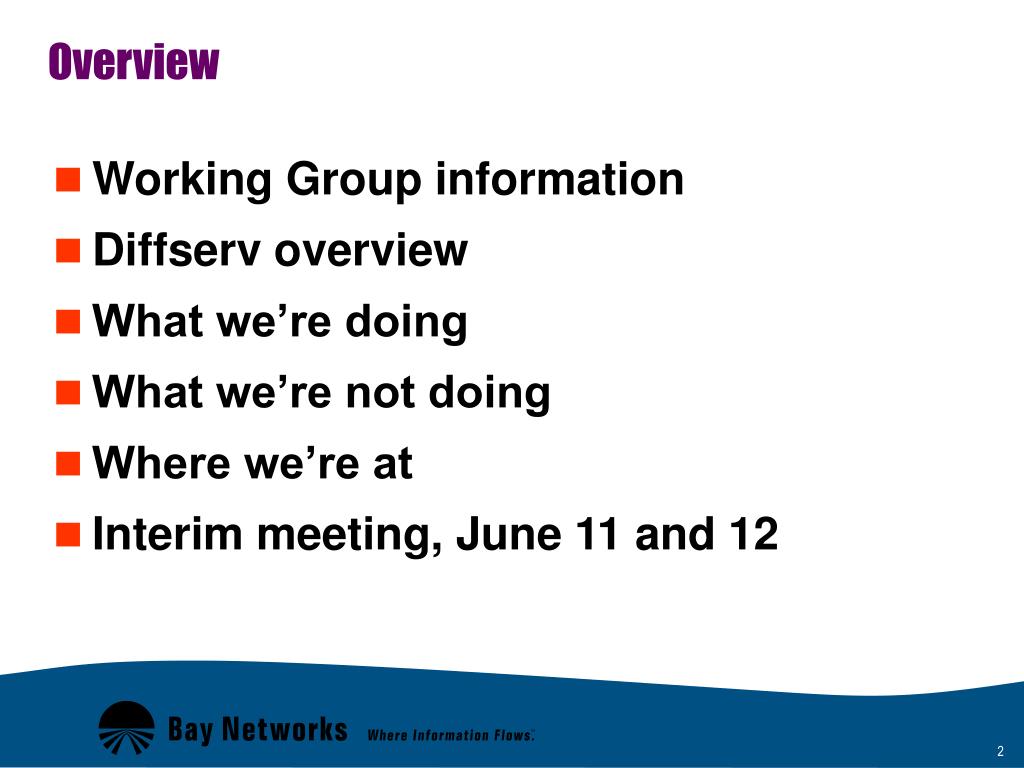 Overview

Working Group information
Diffserv overview
What we’re doing
What we’re not doing
Where we’re at
Interim meeting, June 11 and 12

Bay Networks Where Information Flows.

2